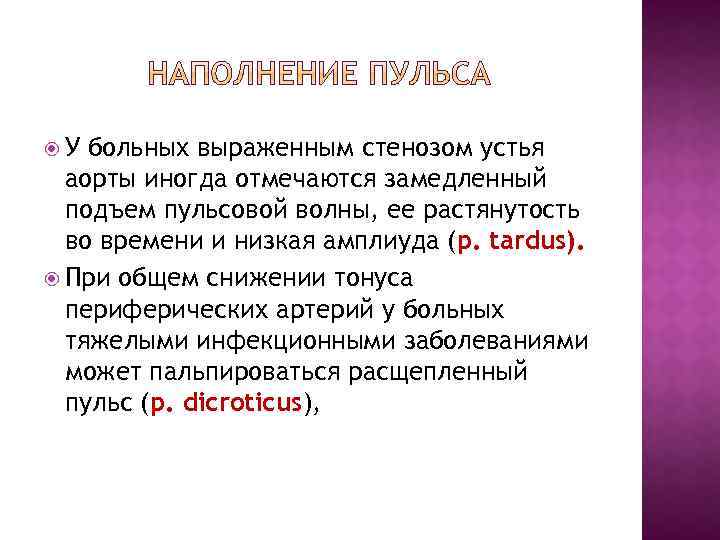 НАПОЛНЕНИЕ ПУЛЬСА

У больных выраженным стенозом устья аорты иногда отмечаются замедленный подъем пульсовой волны, ее растянутость во времени и низкая амплиуда (p. tardus).

При общем снижении тонуса периферических артерий у больных тяжелыми инфекционными заболеваниями может пальпироваться расщепленный пульс (p. dicroticus),